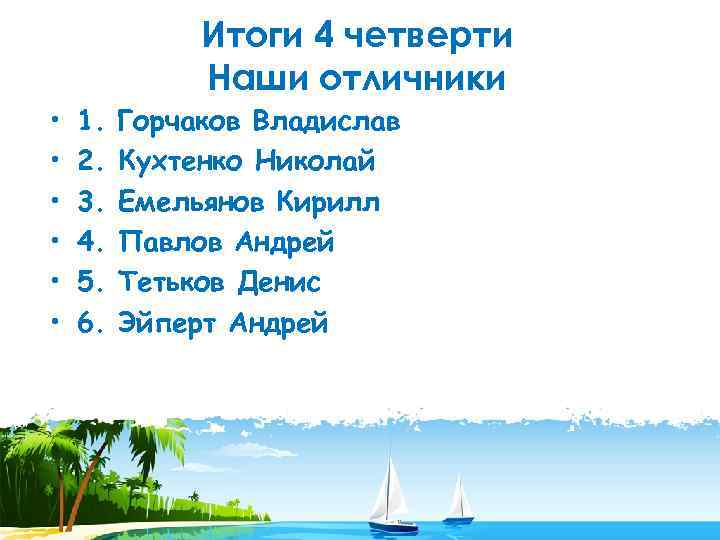 Итоги 4 четверти
Наши отличники

• 1. Горчаков Владислав
• 2. Кухтенко Николай
• 3. Емельянов Кирилл
• 4. Павлов Андрей
• 5. Тетьков Денис
• 6. Эйперт Андрей